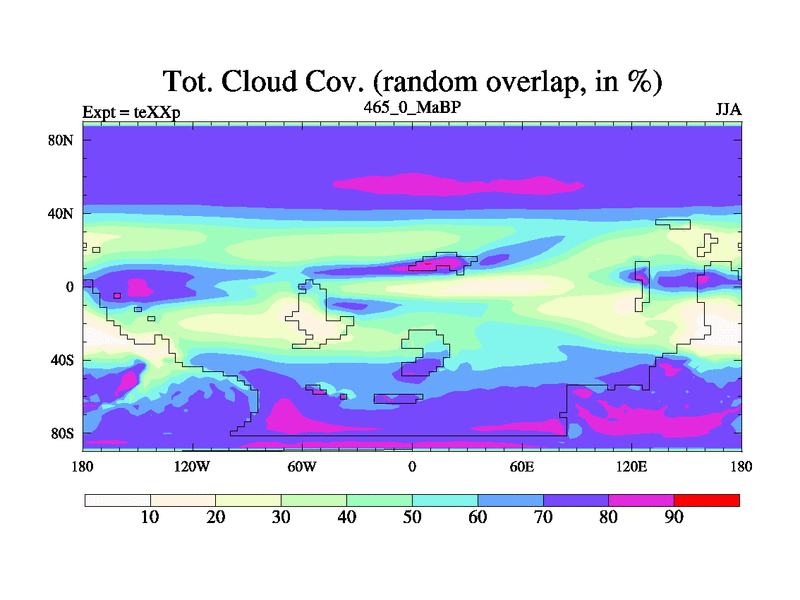 Tot. Cloud Cov. (random overlap, in %)

Expt = teXXp

465_0_MaBP

JJA

80N
40N
0
40S
80S

180
120W
60W
0
60E
120E
180

10
20
30
40
50
60
70
80
90